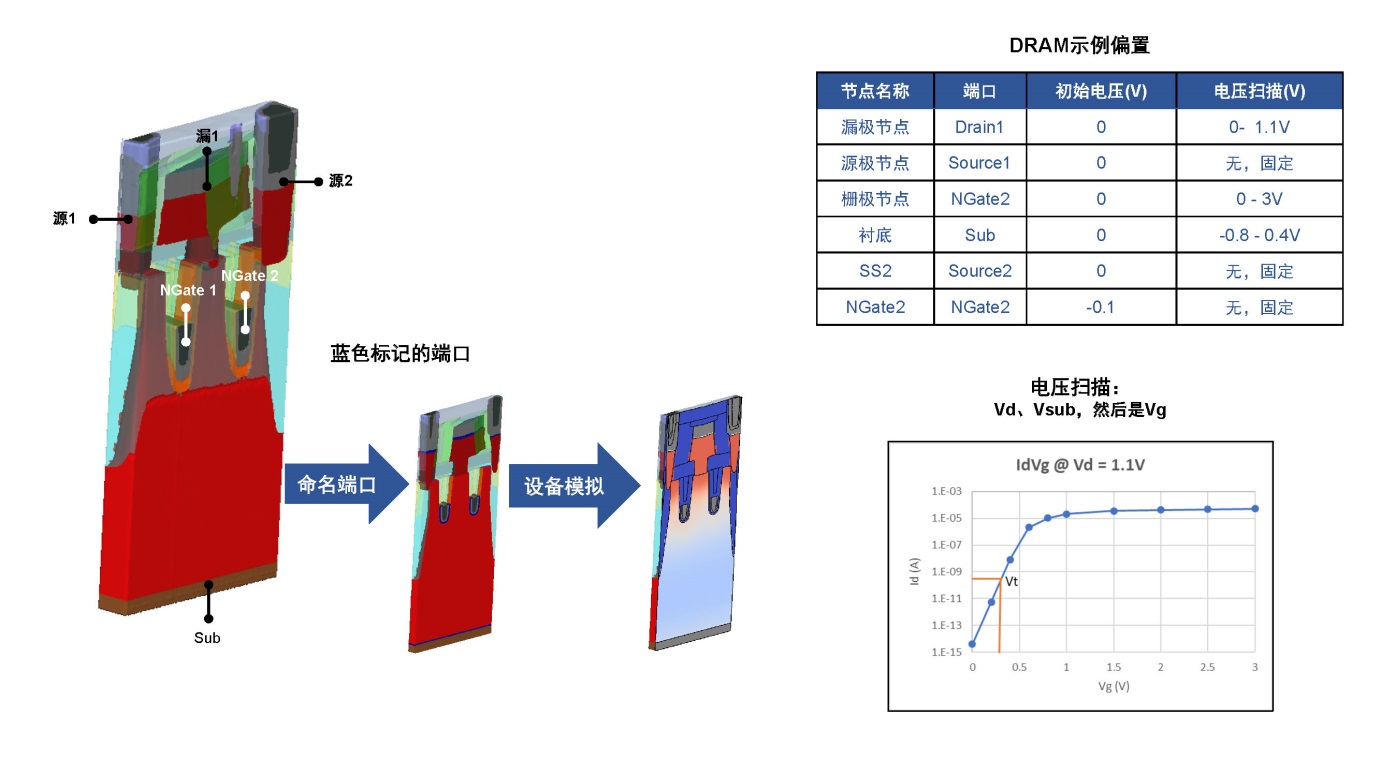 漏1

源2

源1

NGate 1

NGate 2

Sub

蓝色标记的端口

命名端口

设备模拟

DRAM示例偏置

| 节点名称 | 端口 | 初始电压(V) | 电压扫描(V) |
|---|---|---|---|
| 漏极节点 | Drain1 | 0 | 0- 1.1V |
| 源极节点 | Source1 | 0 | 无，固定 |
| 栅极节点 | NGate2 | 0 | 0 - 3V |
| 衬底 | Sub | 0 | -0.8 - 0.4V |
| SS2 | Source2 | 0 | 无，固定 |
| NGate2 | NGate2 | -0.1 | 无，固定 |

电压扫描：
Vd、Vsub，然后是Vg

IdVg @ Vd = 1.1V

1.E-03
1.E-05
1.E-07
1.E-09
1.E-11
1.E-13
1.E-15

Id (A)

Vt

0 0.5 1 1.5 2 2.5 3

Vg (V)